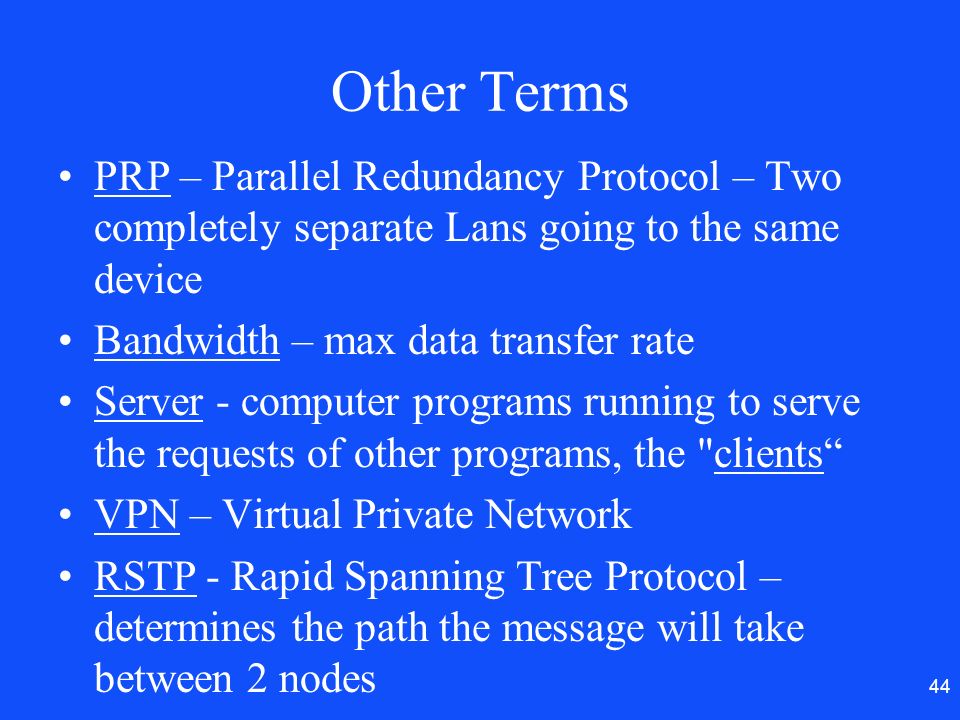 Other Terms

• PRP – Parallel Redundancy Protocol – Two completely separate Lans going to the same device

• Bandwidth – max data transfer rate

• Server - computer programs running to serve the requests of other programs, the "clients“

• VPN – Virtual Private Network

• RSTP - Rapid Spanning Tree Protocol – determines the path the message will take between 2 nodes

44